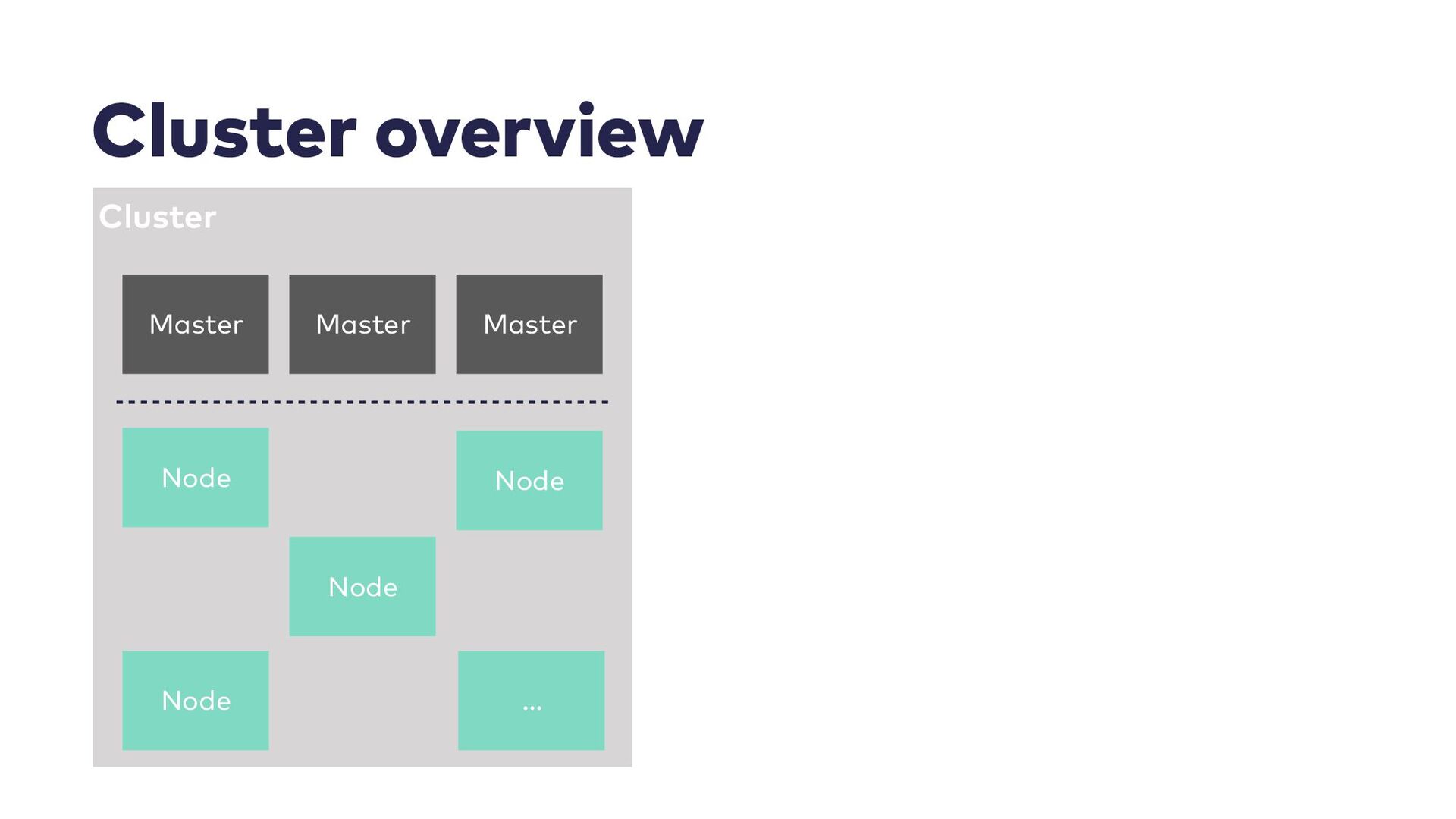 Cluster overview

Cluster

Master Master Master

Node Node

Node

Node ...